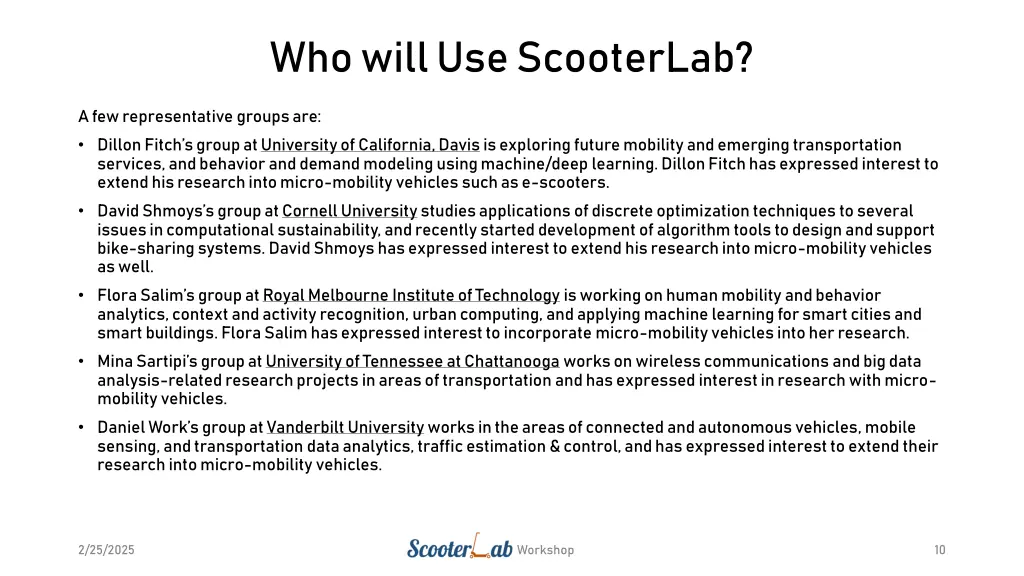 Who will Use ScooterLab?

A few representative groups are:

• Dillon Fitch's group at University of California, Davis is exploring future mobility and emerging transportation services, and behavior and demand modeling using machine/deep learning. Dillon Fitch has expressed interest to extend his research into micro-mobility vehicles such as e-scooters.

• David Shmoys's group at Cornell University studies applications of discrete optimization techniques to several issues in computational sustainability, and recently started development of algorithm tools to design and support bike-sharing systems. David Shmoys has expressed interest to extend his research into micro-mobility vehicles as well.

• Flora Salim's group at Royal Melbourne Institute of Technology is working on human mobility and behavior analytics, context and activity recognition, urban computing, and applying machine learning for smart cities and smart buildings. Flora Salim has expressed interest to incorporate micro-mobility vehicles into her research.

• Mina Sartipi's group at University of Tennessee at Chattanooga works on wireless communications and big data analysis-related research projects in areas of transportation and has expressed interest in research with micro-mobility vehicles.

• Daniel Work's group at Vanderbilt University works in the areas of connected and autonomous vehicles, mobile sensing, and transportation data analytics, traffic estimation & control, and has expressed interest to extend their research into micro-mobility vehicles.

2/25/2025 ScooterLab Workshop 10